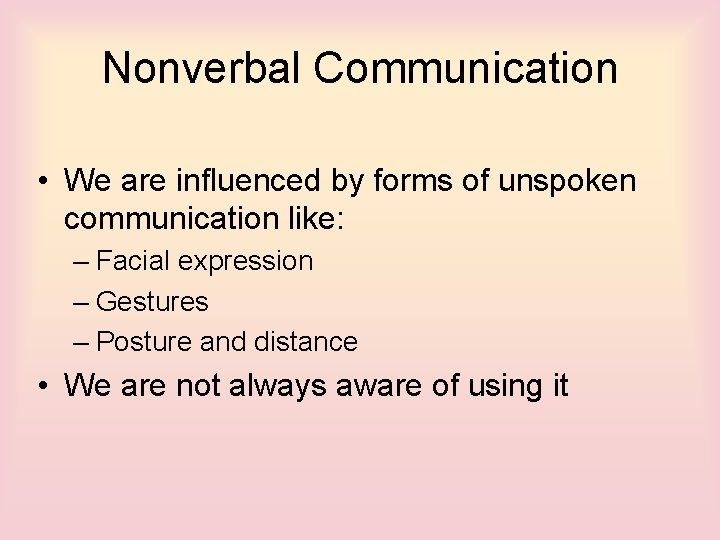 Nonverbal Communication

• We are influenced by forms of unspoken communication like:
– Facial expression
– Gestures
– Posture and distance
• We are not always aware of using it